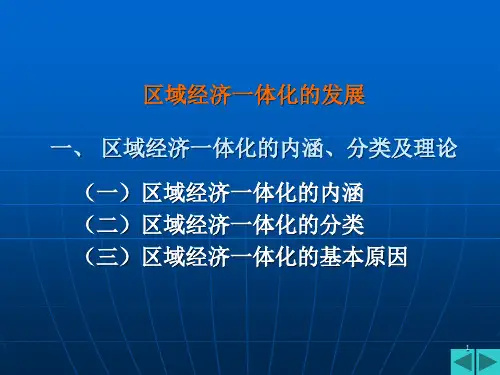 区域经济一体化的发展

一、 区域经济一体化的内涵、分类及理论

（一）区域经济一体化的内涵
（二）区域经济一体化的分类
（三）区域经济一体化的基本原因

1